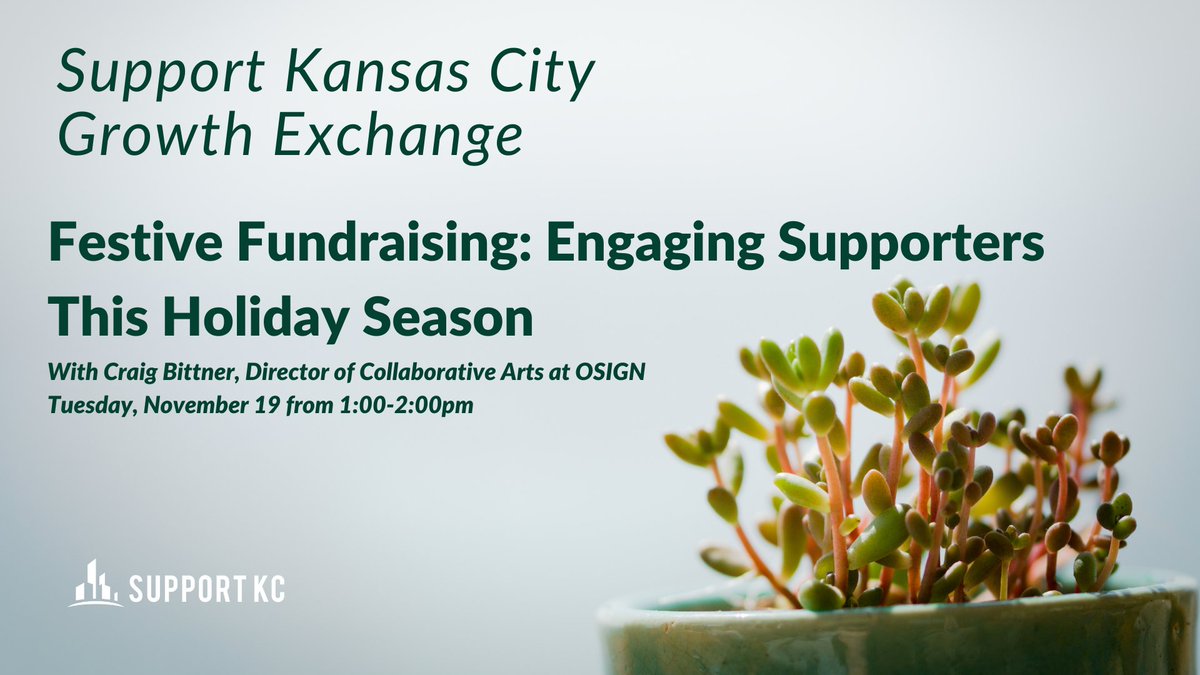 Support Kansas City Growth Exchange

Festive Fundraising: Engaging Supporters This Holiday Season

With Craig Bittner, Director of Collaborative Arts at OSIGN
Tuesday, November 19 from 1:00-2:00pm

SUPPORT KC